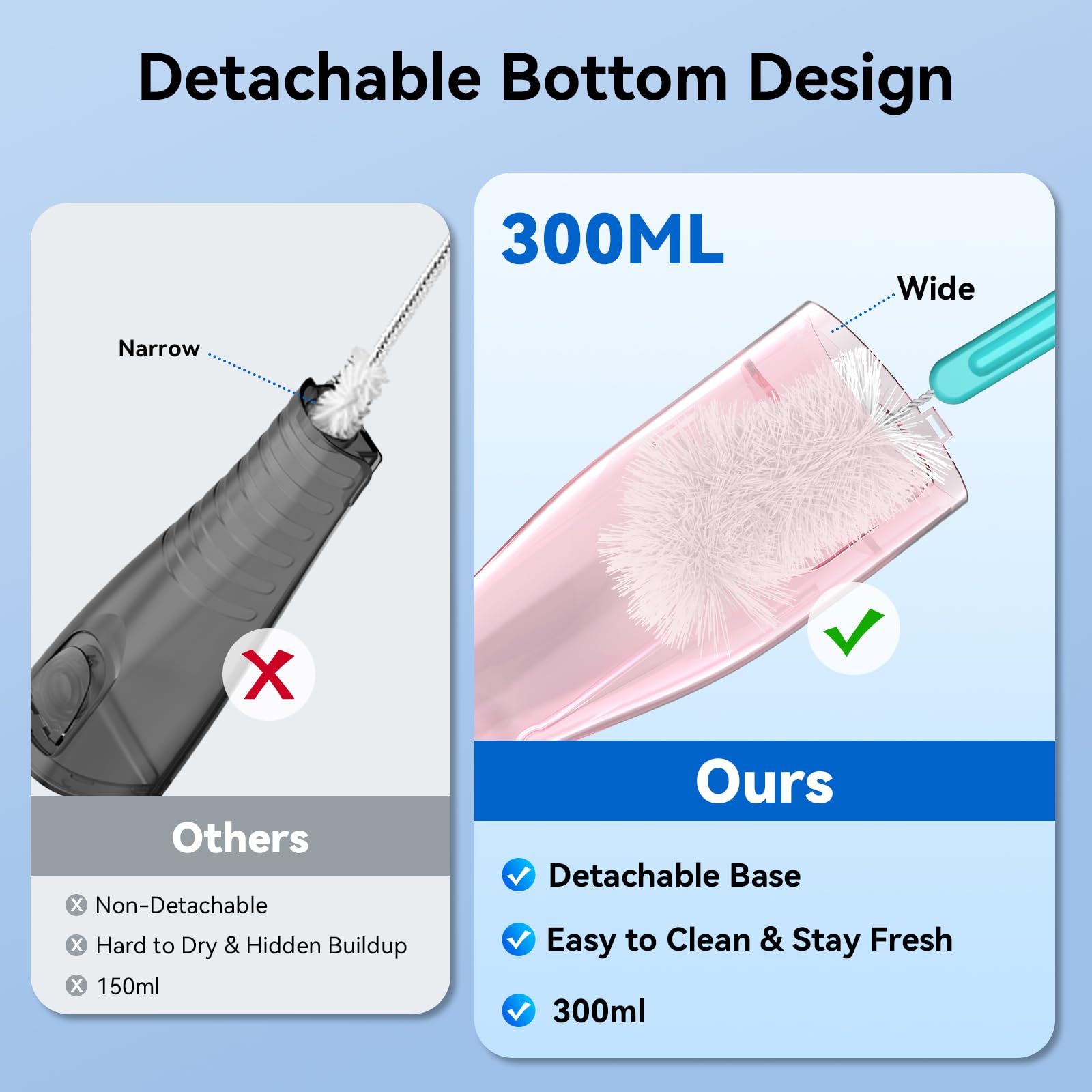 Detachable Bottom Design

Narrow

Others

Non-Detachable

Hard to Dry & Hidden Buildup

150ml

300ML

Wide

Ours

Detachable Base

Easy to Clean & Stay Fresh

300ml